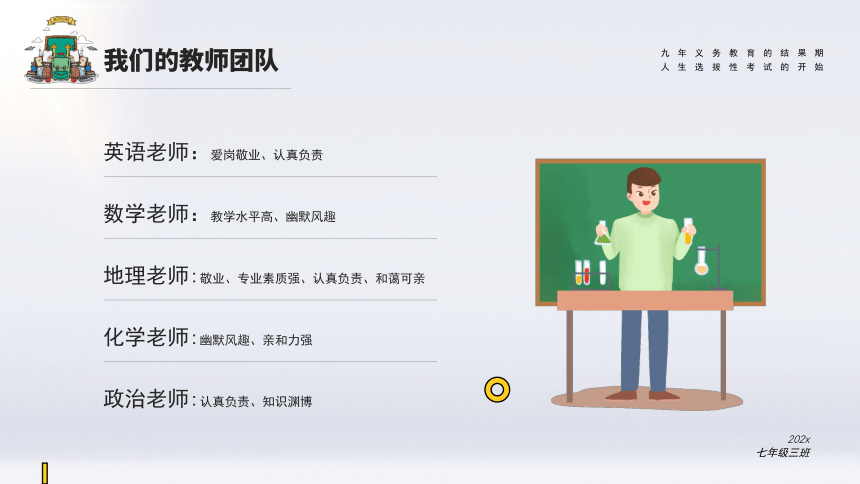 我们的教师团队

九年义务教育的结果期
人生选拔性考试的开始

英语老师：爱岗敬业、认真负责

数学老师：教学水平高、幽默风趣

地理老师：敬业、专业素质强、认真负责、和蔼可亲

化学老师：幽默风趣、亲和力强

政治老师：认真负责、知识渊博

202x
七年级三班